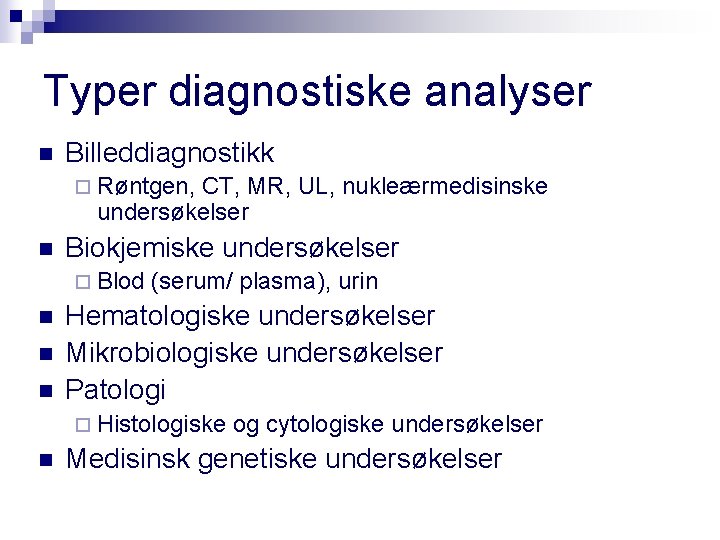 Typer diagnostiske analyser

- Billeddiagnostikk
  - Røntgen, CT, MR, UL, nukleærmedisinske undersøkelser
- Biokjemiske undersøkelser
  - Blod (serum/ plasma), urin
- Hematologiske undersøkelser
- Mikrobiologiske undersøkelser
- Patologi
  - Histologiske og cytologiske undersøkelser
- Medisinsk genetiske undersøkelser